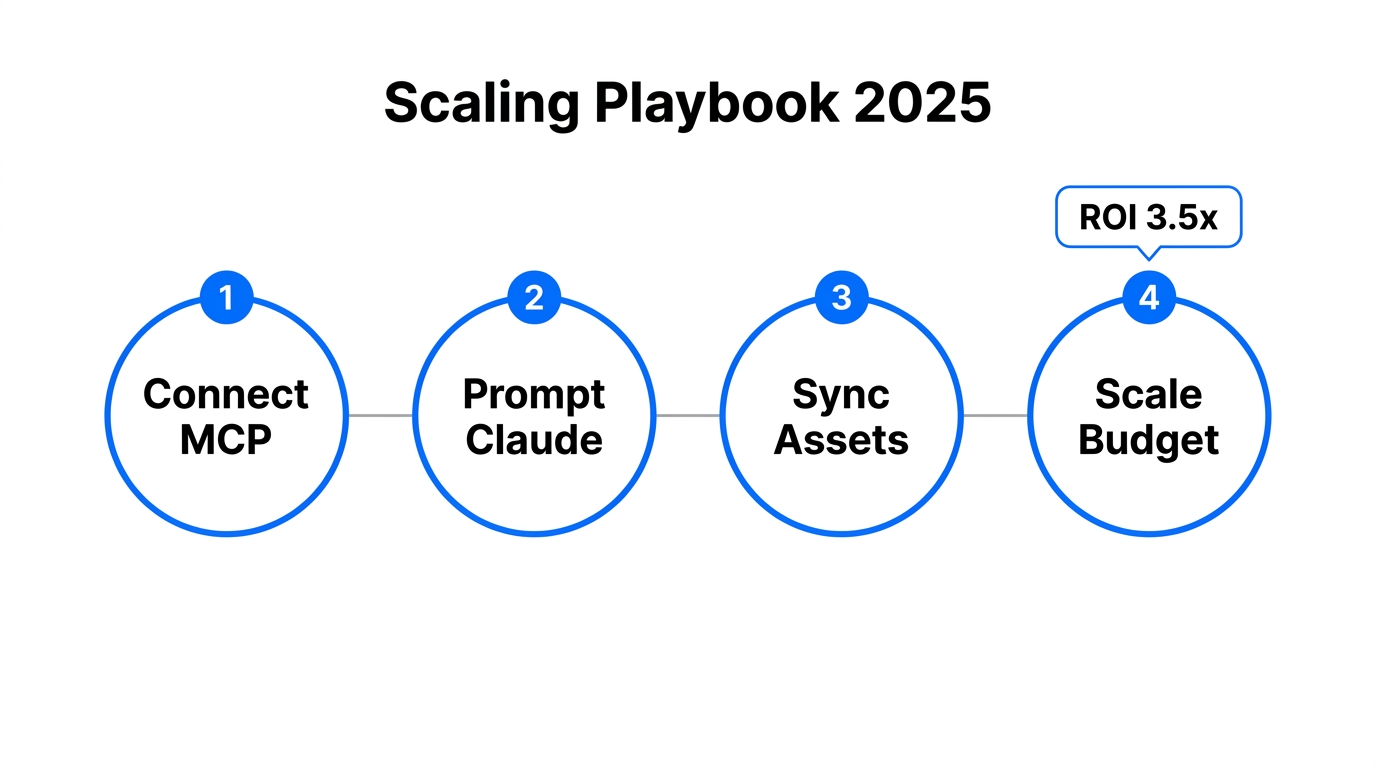 Scaling Playbook 2025

ROI 3.5x

1
Connect MCP

2
Prompt Claude

3
Sync Assets

4
Scale Budget